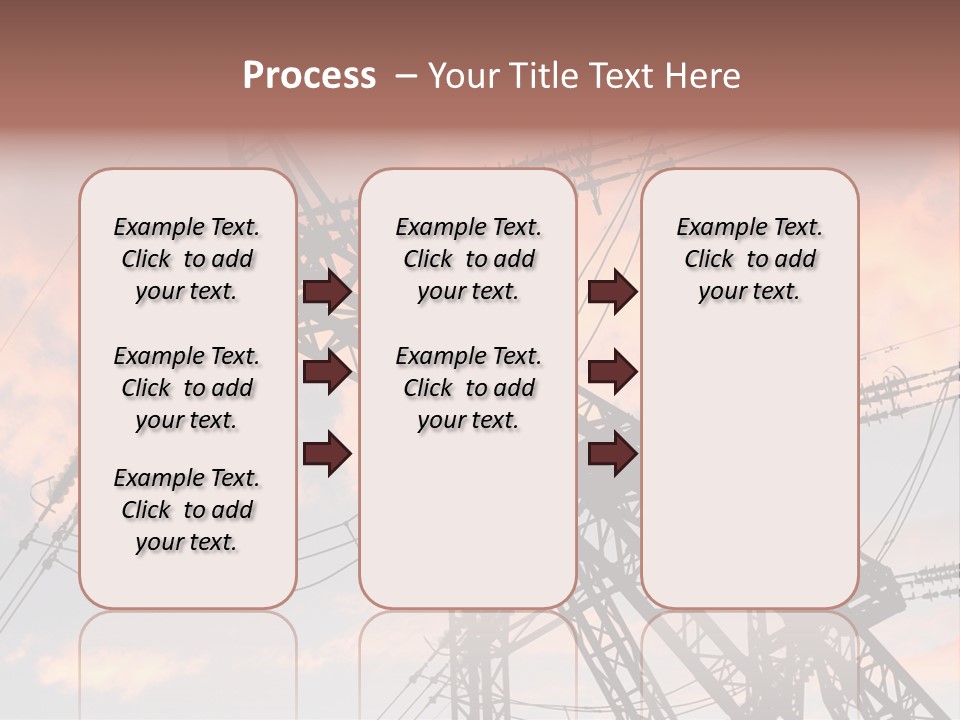 Process – Your Title Text Here

Example Text. Click to add your text.

Example Text. Click to add your text.

Example Text. Click to add your text.

Example Text. Click to add your text.

Example Text. Click to add your text.

Example Text. Click to add your text.